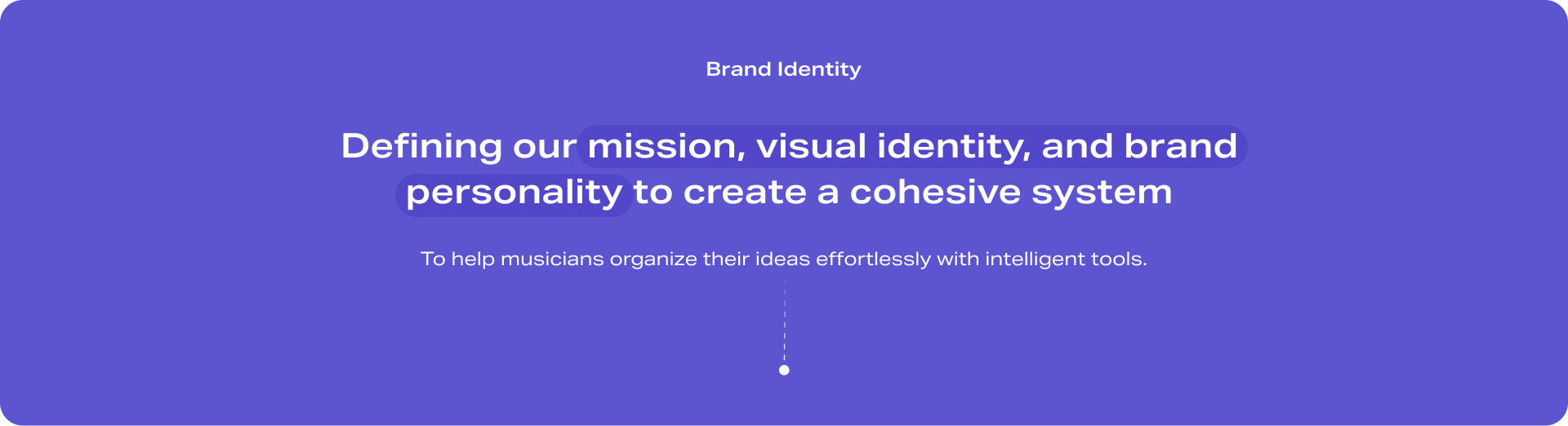 Brand Identity

Defining our mission, visual identity, and brand personality to create a cohesive system

To help musicians organize their ideas effortlessly with intelligent tools.